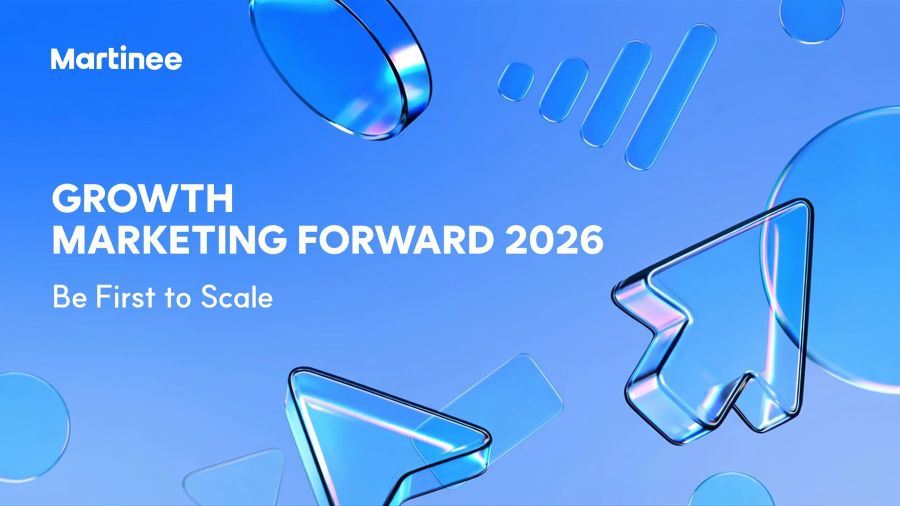 Martinee

GROWTH
MARKETING FORWARD 2026

Be First to Scale